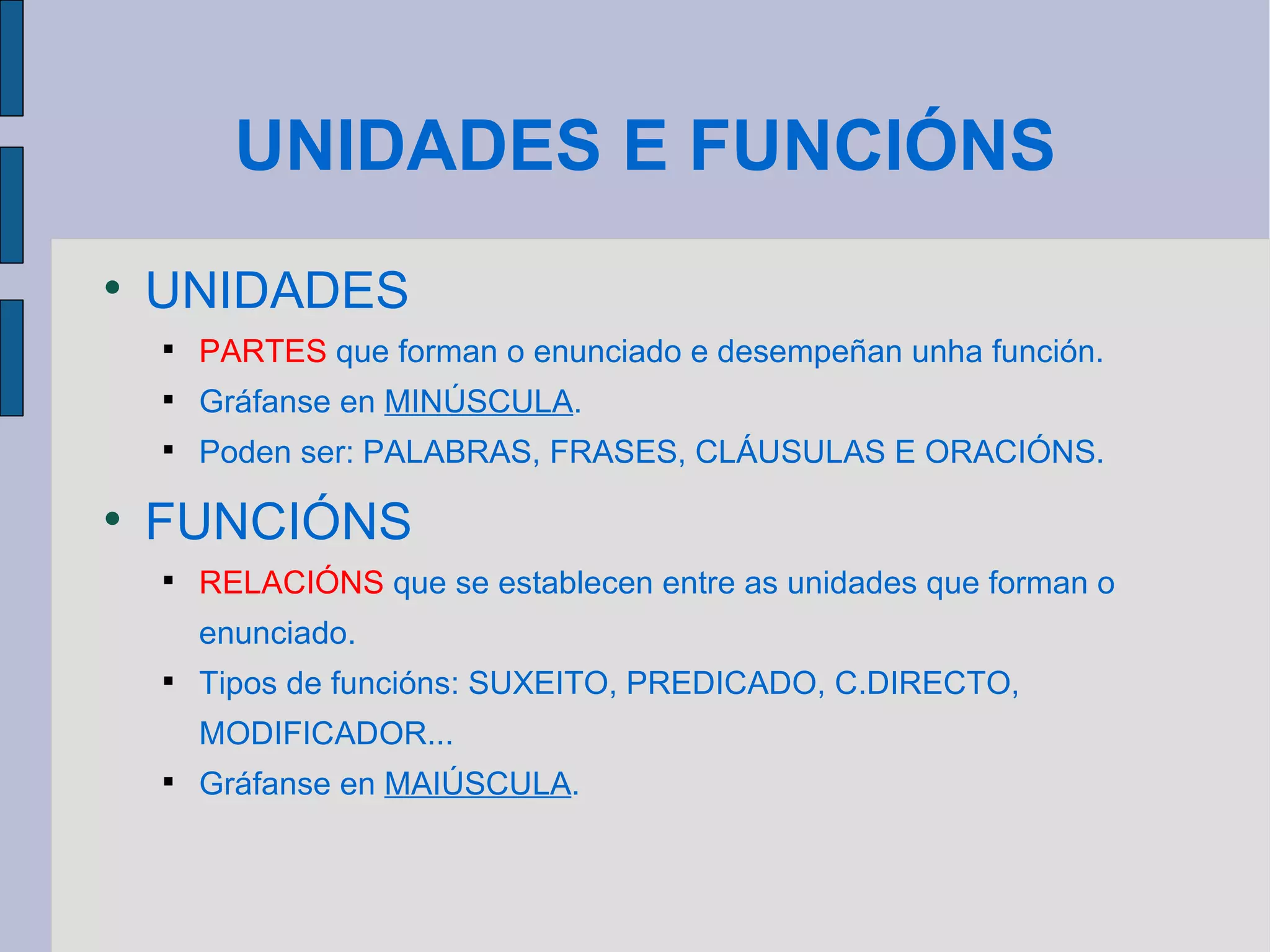 UNIDADES E FUNCIÓNS

• UNIDADES
▪ PARTES que forman o enunciado e desempeñan unha función.
▪ Gráfanse en MINÚSCULA.
▪ Poden ser: PALABRAS, FRASES, CLÁUSULAS E ORACIÓNS.

• FUNCIÓNS
▪ RELACIÓNS que se establecen entre as unidades que forman o enunciado.
▪ Tipos de funcións: SUXEITO, PREDICADO, C.DIRECTO, MODIFICADOR...
▪ Gráfanse en MAIÚSCULA.